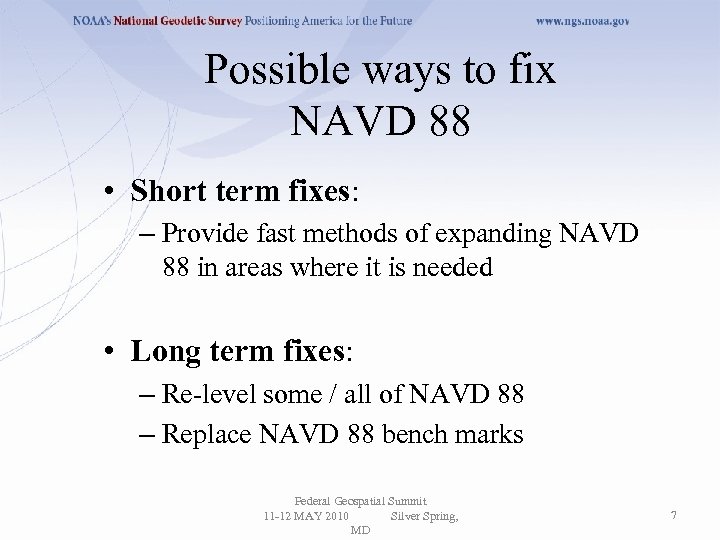 NOAA's National Geodetic Survey Positioning America for the Future www.ngs.noaa.gov

Possible ways to fix NAVD 88

• Short term fixes:
– Provide fast methods of expanding NAVD 88 in areas where it is needed

• Long term fixes:
– Re-level some / all of NAVD 88
– Replace NAVD 88 bench marks

Federal Geospatial Summit
11-12 MAY 2010 Silver Spring, MD

7